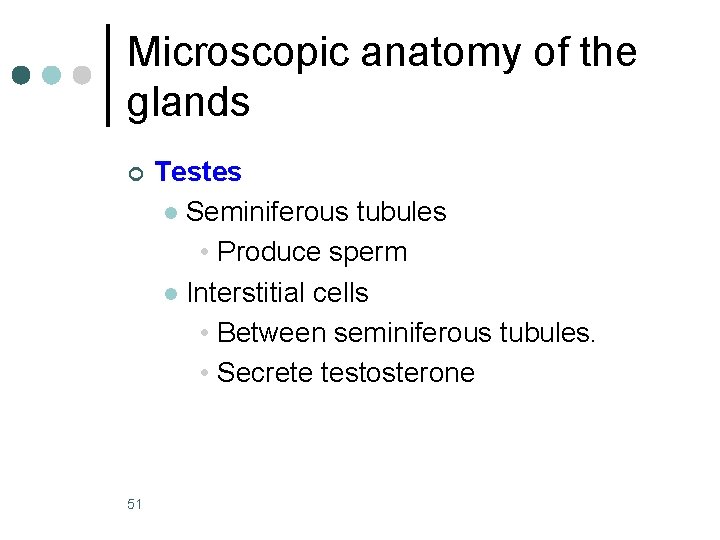 Microscopic anatomy of the glands

Testes

Seminiferous tubules

Produce sperm

Interstitial cells

Between seminiferous tubules.

Secrete testosterone

51